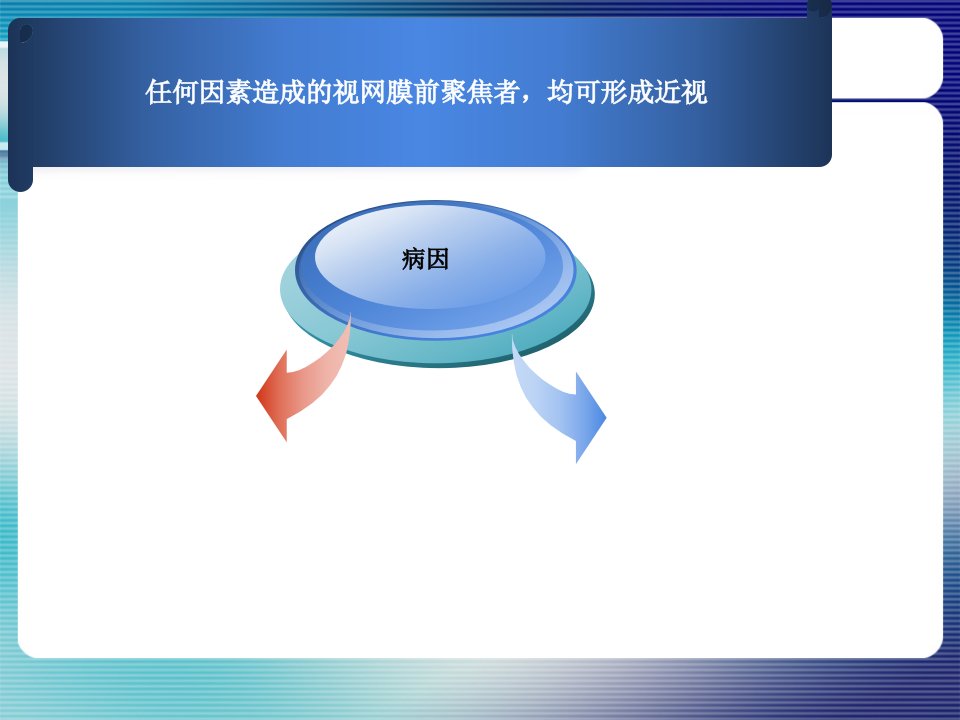 任何因素造成的视网膜前聚焦者，均可形成近视

病因